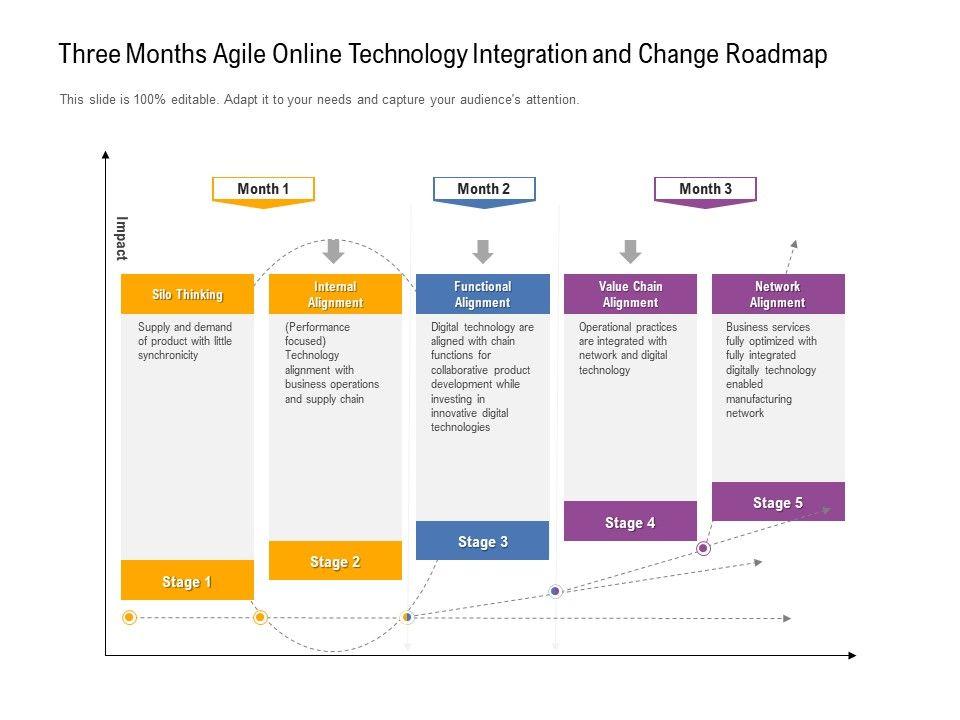 Three Months Agile Online Technology Integration and Change Roadmap

This slide is 100% editable. Adapt it to your needs and capture your audience's attention.

Impact

Month 1

Month 2

Month 3

Silo Thinking

Supply and demand of product with little synchronicity

Stage 1

Internal Alignment

(Performance focused) Technology alignment with business operations and supply chain

Stage 2

Functional Alignment

Digital technology are aligned with chain functions for collaborative product development while investing in innovative digital technologies

Stage 3

Value Chain Alignment

Operational practices are integrated with network and digital technology

Stage 4

Network Alignment

Business services fully optimized with fully integrated digitally technology enabled manufacturing network

Stage 5